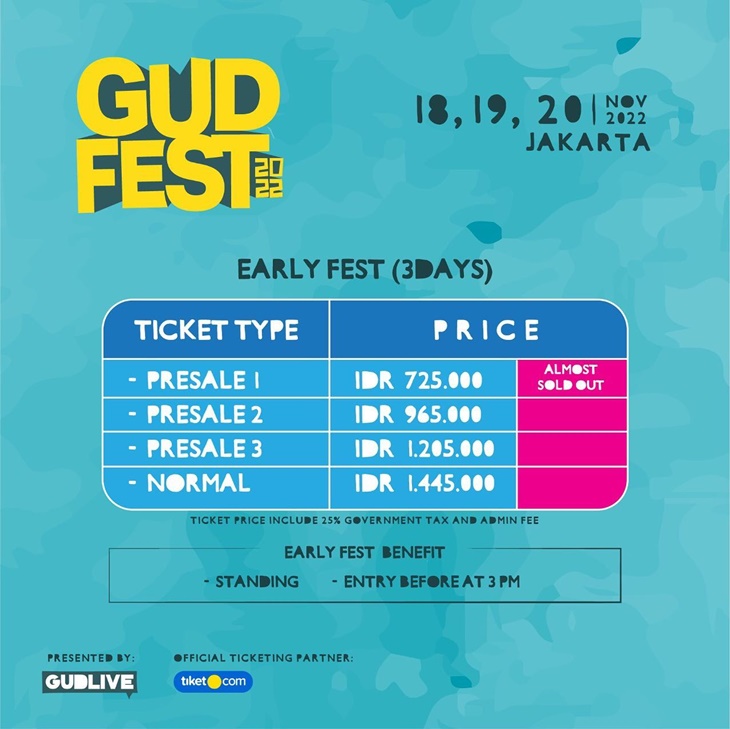 GUD FEST 2022

18, 19, 20 | NOV 2022
JAKARTA

EARLY FEST (3DAYS)

| TICKET TYPE | PRICE | |
|---|---|---|
| - PRESALE 1 | IDR 725.000 | ALMOST SOLD OUT |
| - PRESALE 2 | IDR 965.000 | |
| - PRESALE 3 | IDR 1.205.000 | |
| - NORMAL | IDR 1.445.000 | |

TICKET PRICE INCLUDE 25% GOVERNMENT TAX AND ADMIN FEE

EARLY FEST BENEFIT
- STANDING - ENTRY BEFORE AT 3 PM

PRESENTED BY:
GUDLIVE

OFFICIAL TICKETING PARTNER:
tiket.com